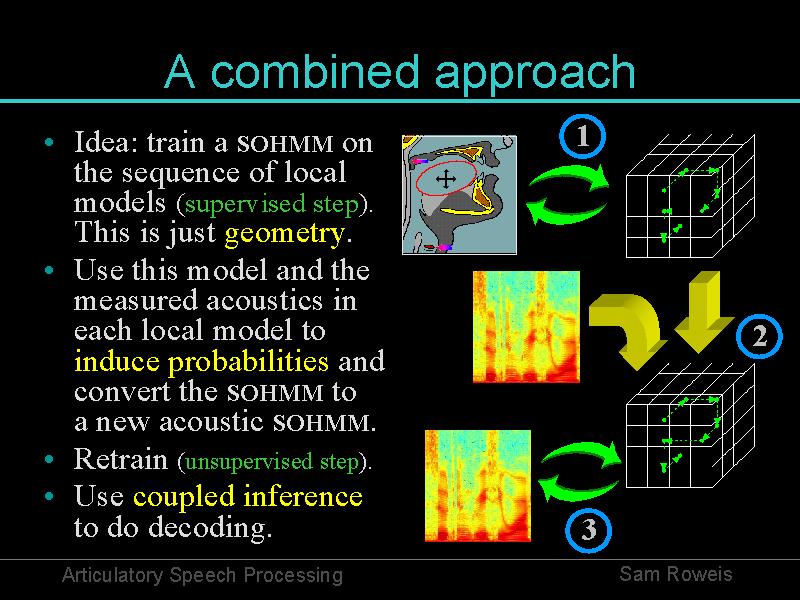 A combined approach

• Idea: train a SOHMM on the sequence of local models (supervised step). This is just geometry.

• Use this model and the measured acoustics in each local model to induce probabilities and convert the SOHMM to a new acoustic SOHMM.

• Retrain (unsupervised step).

• Use coupled inference to do decoding.

1

2

3

Articulatory Speech Processing

Sam Roweis